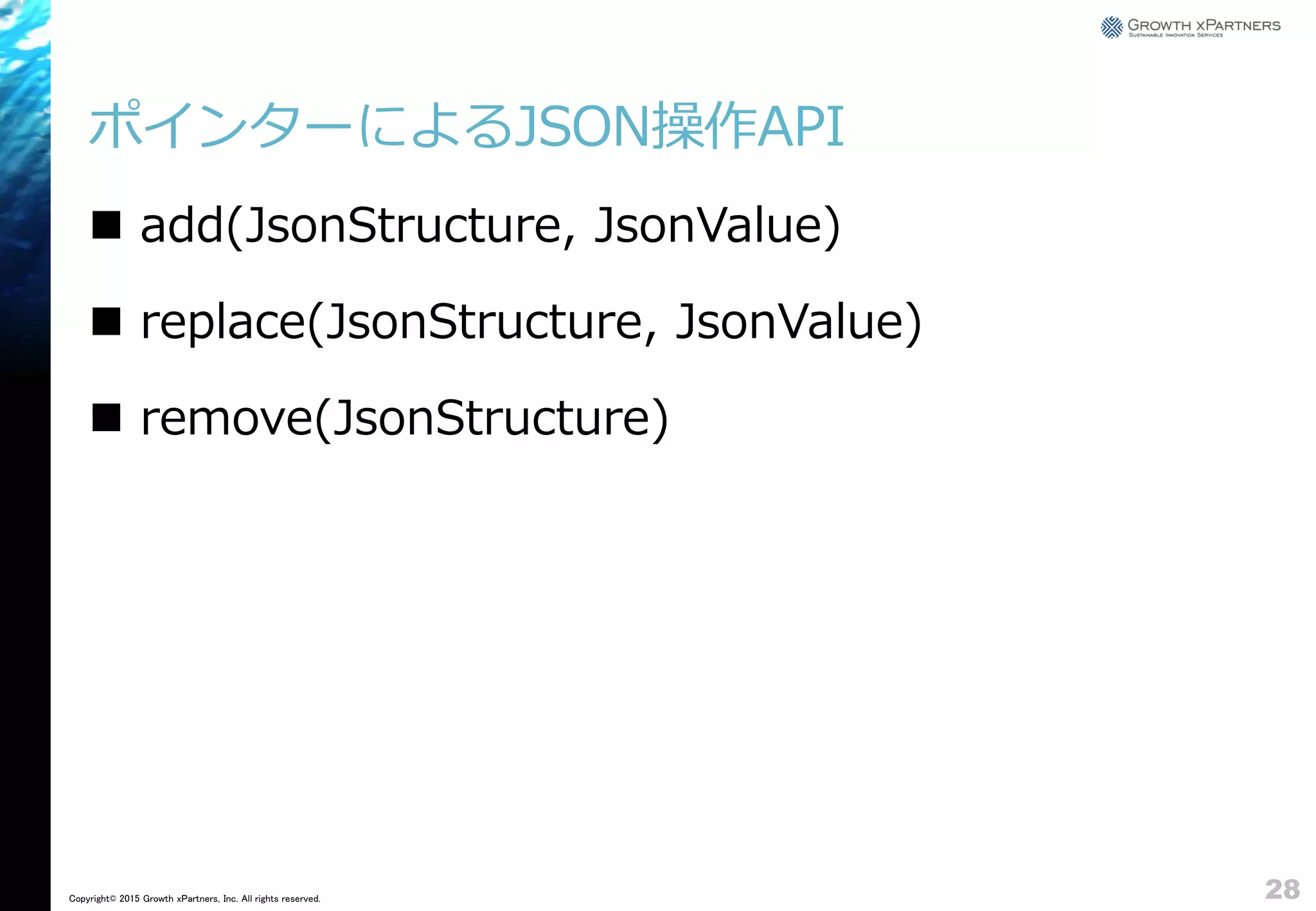 GROWTH xPARTNERS
SUSTAINABLE INNOVATION SERVICES

ポインターによるJSON操作API

■ add(JsonStructure, JsonValue)

■ replace(JsonStructure, JsonValue)

■ remove(JsonStructure)

Copyright© 2015 Growth xPartners, Inc. All rights reserved.

28